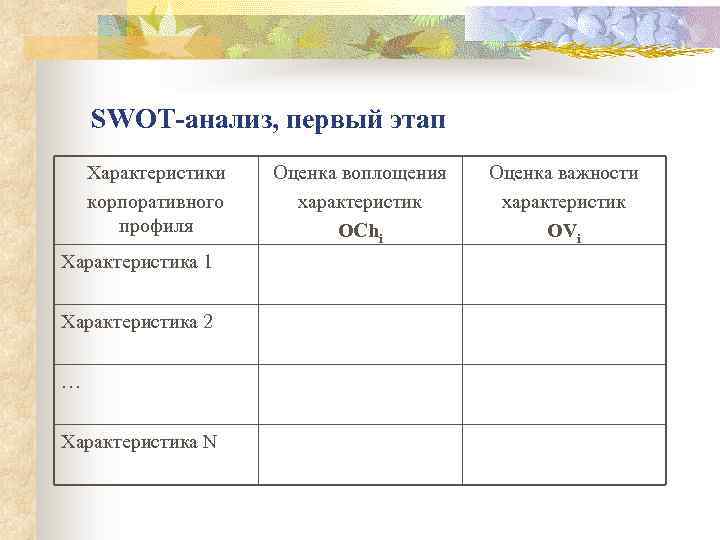 SWOT-анализ, первый этап

| Характеристики корпоративного профиля | Оценка воплощения характеристик $OCh_i$ | Оценка важности характеристик $OV_i$ |
|---|---|---|
| Характеристика 1 | | |
| Характеристика 2 | | |
| … | | |
| Характеристика N | | |